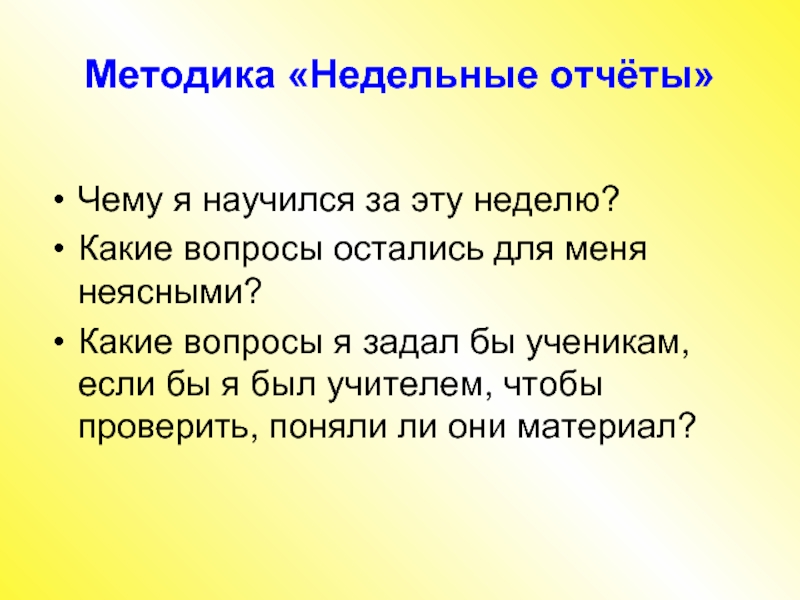 Методика «Недельные отчёты»

• Чему я научился за эту неделю?
• Какие вопросы остались для меня неясными?
• Какие вопросы я задал бы ученикам, если бы я был учителем, чтобы проверить, поняли ли они материал?